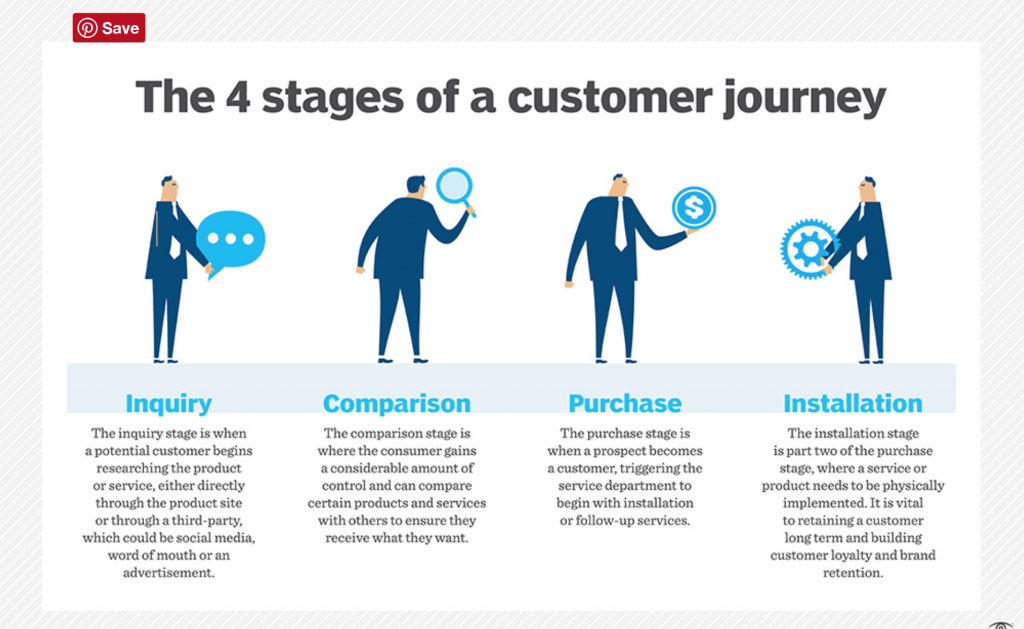 Save

The 4 stages of a customer journey

Inquiry

The inquiry stage is when a potential customer begins researching the product or service, either directly through the product site or through a third-party, which could be social media, word of mouth or an advertisement.

Comparison

The comparison stage is where the consumer gains a considerable amount of control and can compare certain products and services with others to ensure they receive what they want.

Purchase

The purchase stage is when a prospect becomes a customer, triggering the service department to begin with installation or follow-up services.

Installation

The installation stage is part two of the purchase stage, where a service or product needs to be physically implemented. It is vital to retaining a customer long term and building customer loyalty and brand retention.